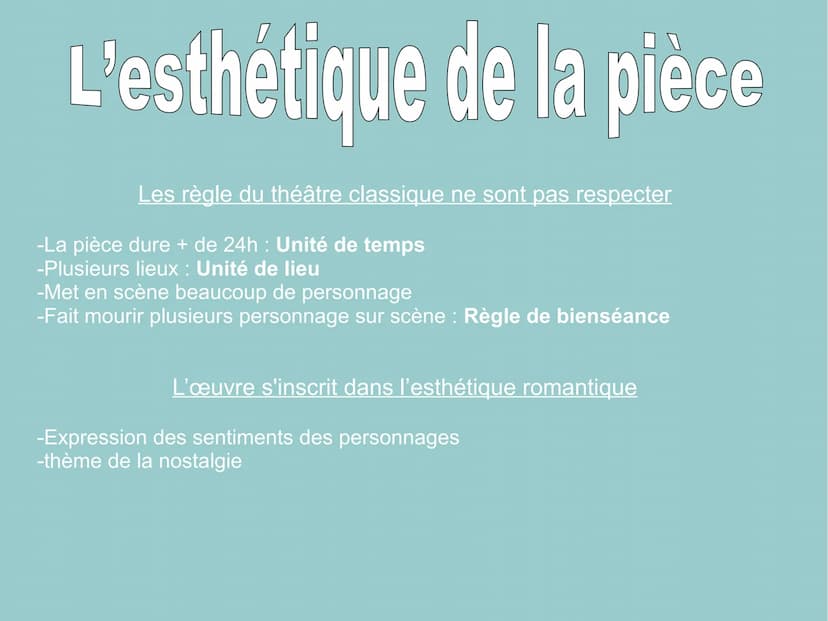 L’esthétique de la pièce

Les règle du théâtre classique ne sont pas respecter

-La pièce dure + de 24h : Unité de temps
-Plusieurs lieux : Unité de lieu
-Met en scène beaucoup de personnage
-Fait mourir plusieurs personnage sur scène : Règle de bienséance

L’œuvre s'inscrit dans l’esthétique romantique

-Expression des sentiments des personnages
-thème de la nostalgie